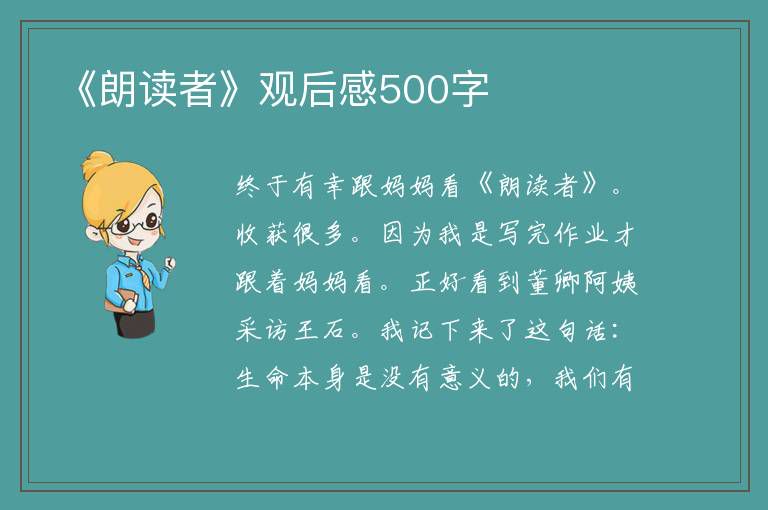 《朗读者》观后感500字

终于有幸跟妈妈看《朗读者》。收获很多。因为我是写完作业才跟着妈妈看。正好看到董卿阿姨采访王石。我记下来了这句话：生命本身是没有意义的，我们有